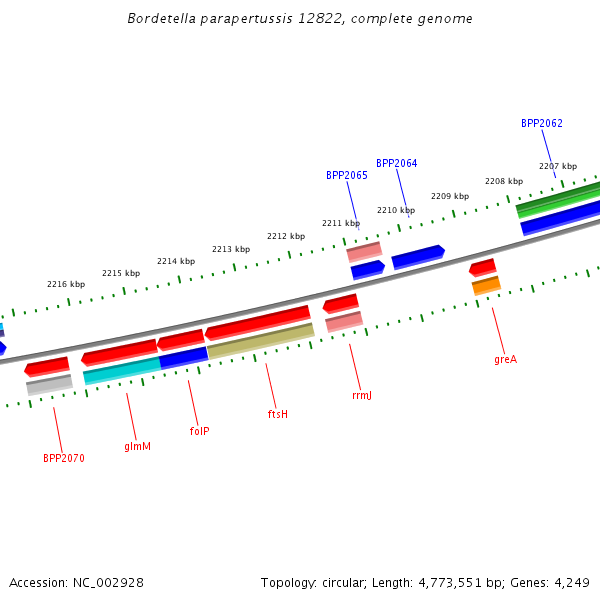 Bordetella parapertussis 12822, complete genome

BPP2062

BPP2064

BPP2065

2207 kbp

2208 kbp

2209 kbp

2210 kbp

2211 kbp

2212 kbp

2213 kbp

2214 kbp

2215 kbp

2216 kbp

greA

rrmJ

ftsH

folP

glmM

BPP2070

Accession: NC_002928

Topology: circular; Length: 4,773,551 bp; Genes: 4,249